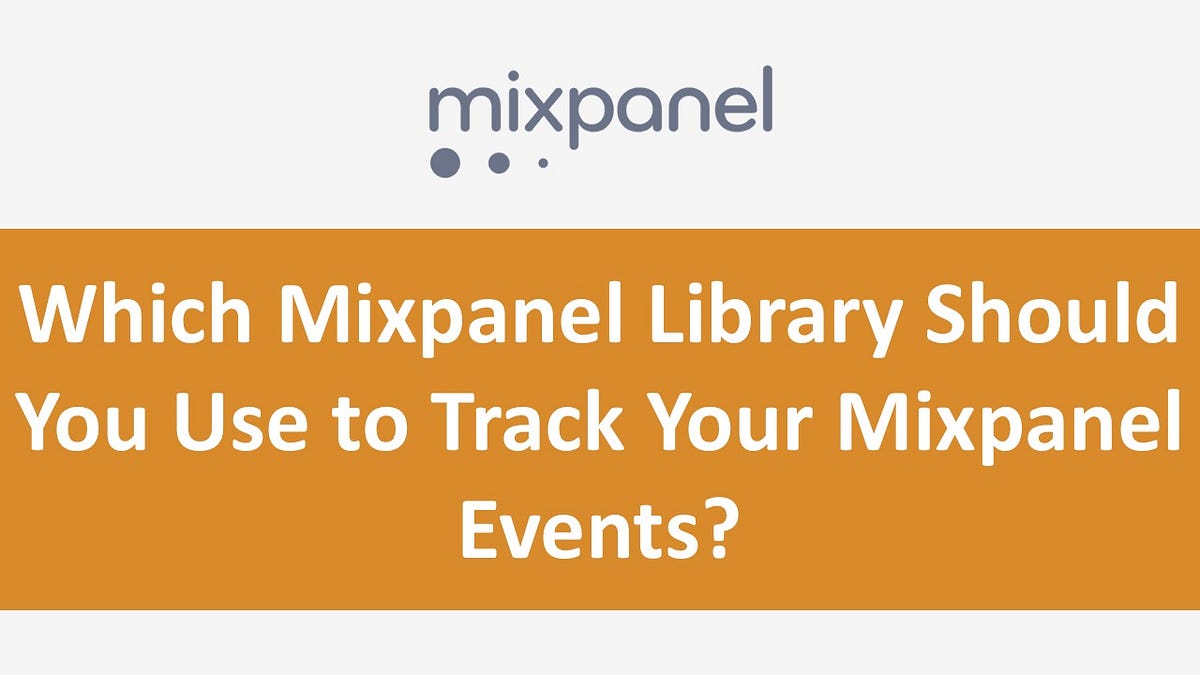 mixpanel

Which Mixpanel Library Should You Use to Track Your Mixpanel Events?